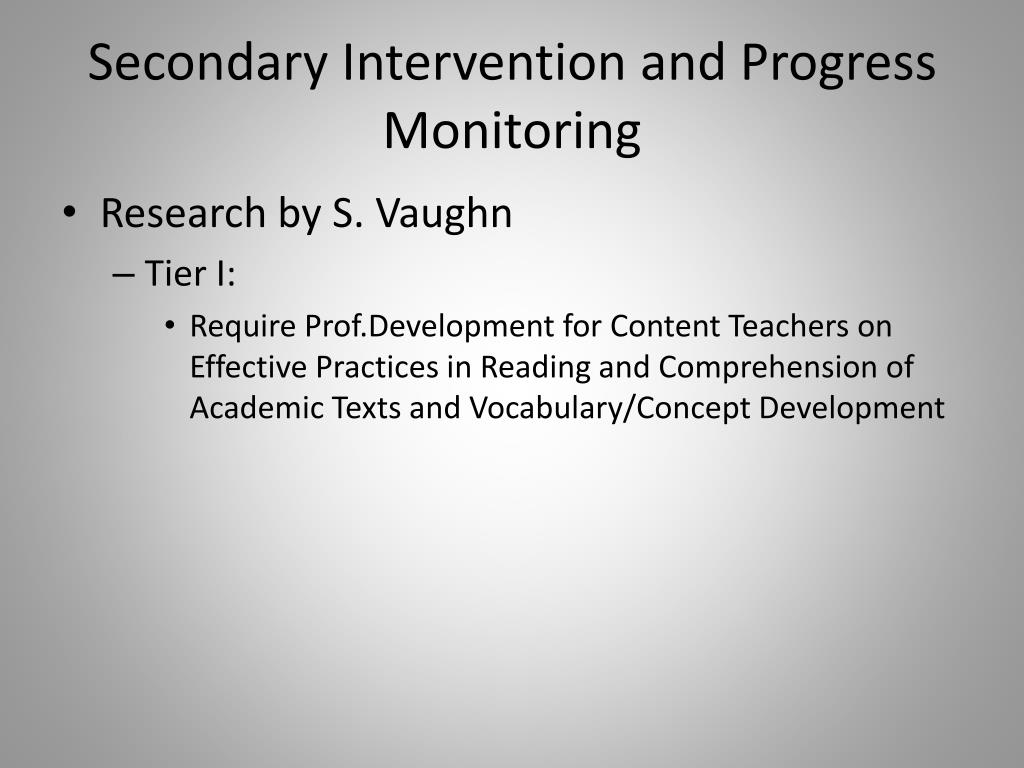 Secondary Intervention and Progress Monitoring

• Research by S. Vaughn

– Tier I:

• Require Prof.Development for Content Teachers on Effective Practices in Reading and Comprehension of Academic Texts and Vocabulary/Concept Development